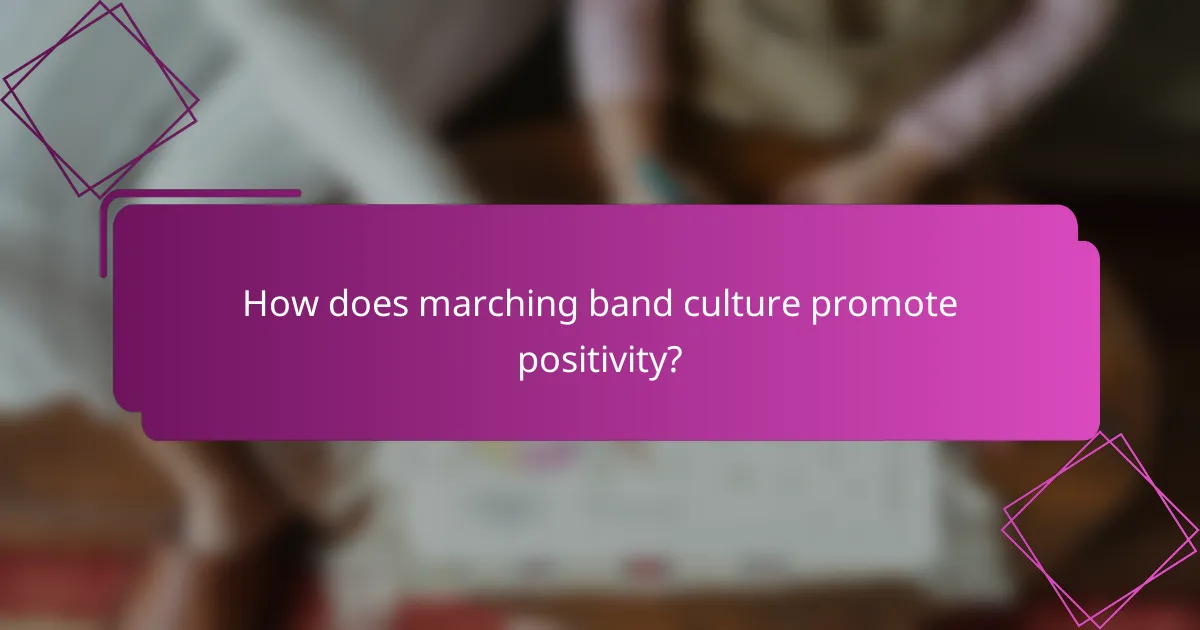 How does marching band culture promote positivity?